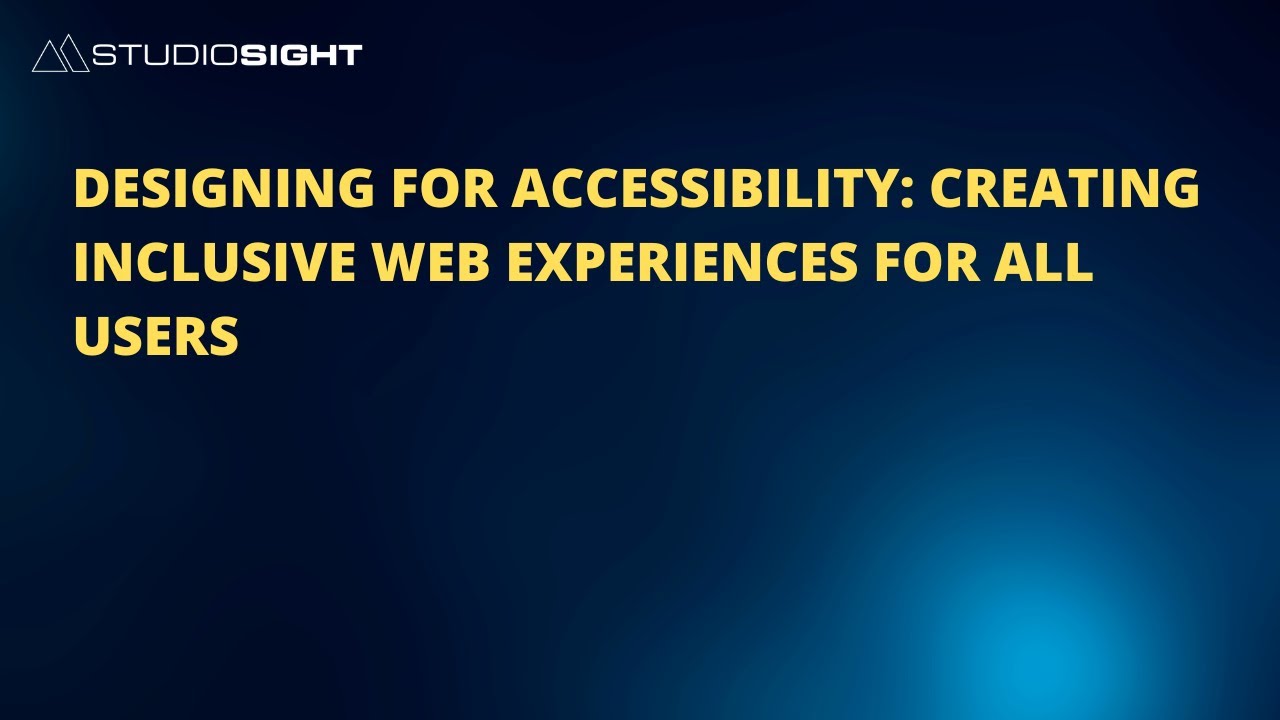 STUDIOSIGHT

DESIGNING FOR ACCESSIBILITY: CREATING INCLUSIVE WEB EXPERIENCES FOR ALL USERS